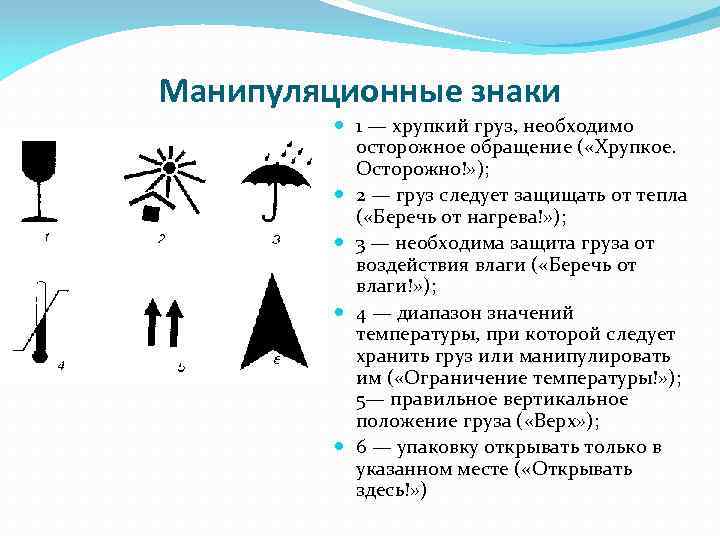 Манипуляционные знаки

1

2

3

4

5

6

1 — хрупкий груз, необходимо осторожное обращение («Хрупкое. Осторожно!»);

2 — груз следует защищать от тепла («Беречь от нагрева!»);

3 — необходима защита груза от воздействия влаги («Беречь от влаги!»);

4 — диапазон значений температуры, при которой следует хранить груз или манипулировать им («Ограничение температуры!»); 5— правильное вертикальное положение груза («Верх»);

6 — упаковку открывать только в указанном месте («Открывать здесь!»)